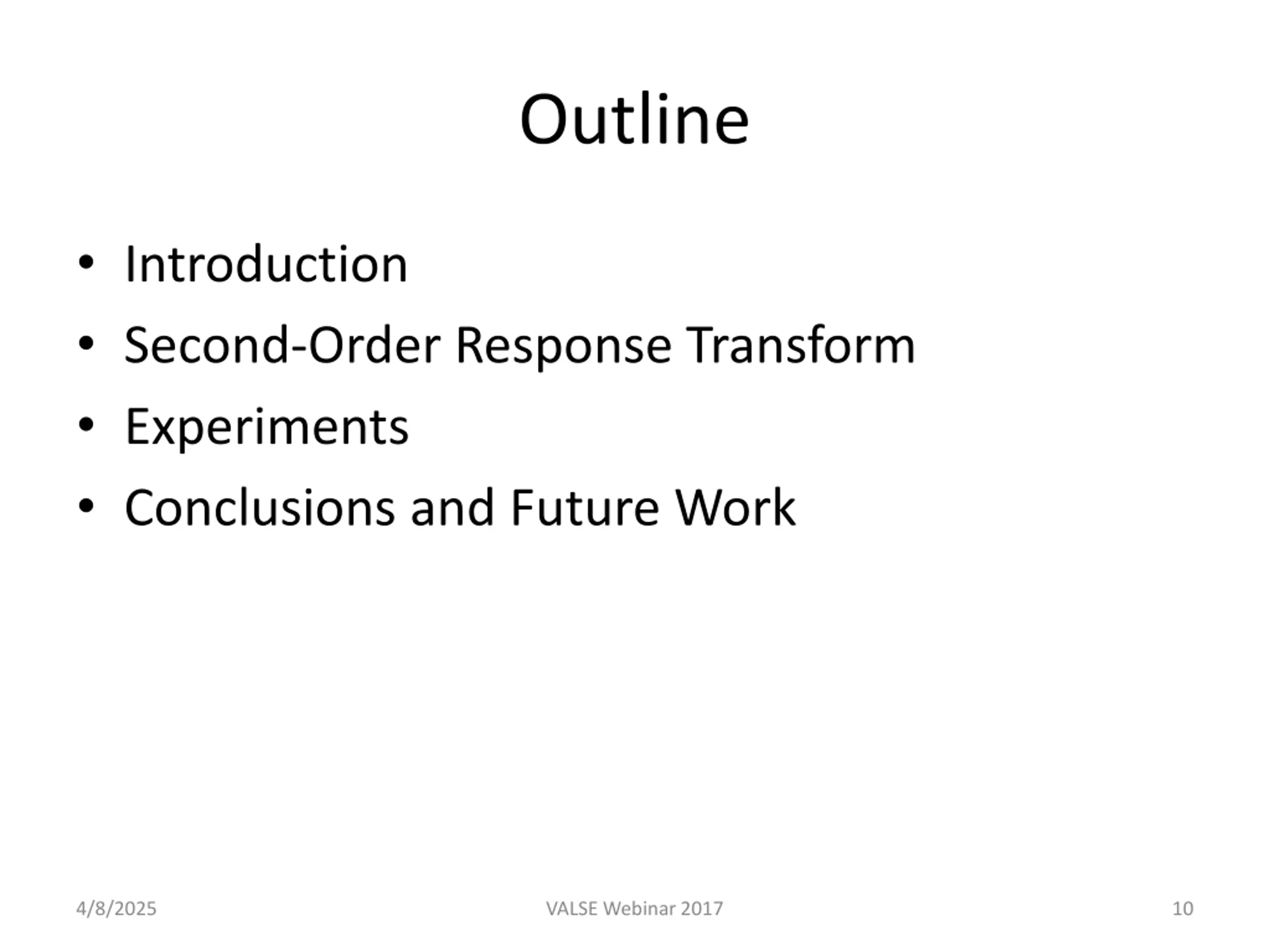 Outline

• Introduction
• Second-Order Response Transform
• Experiments
• Conclusions and Future Work

4/8/2025

VALSE Webinar 2017

10